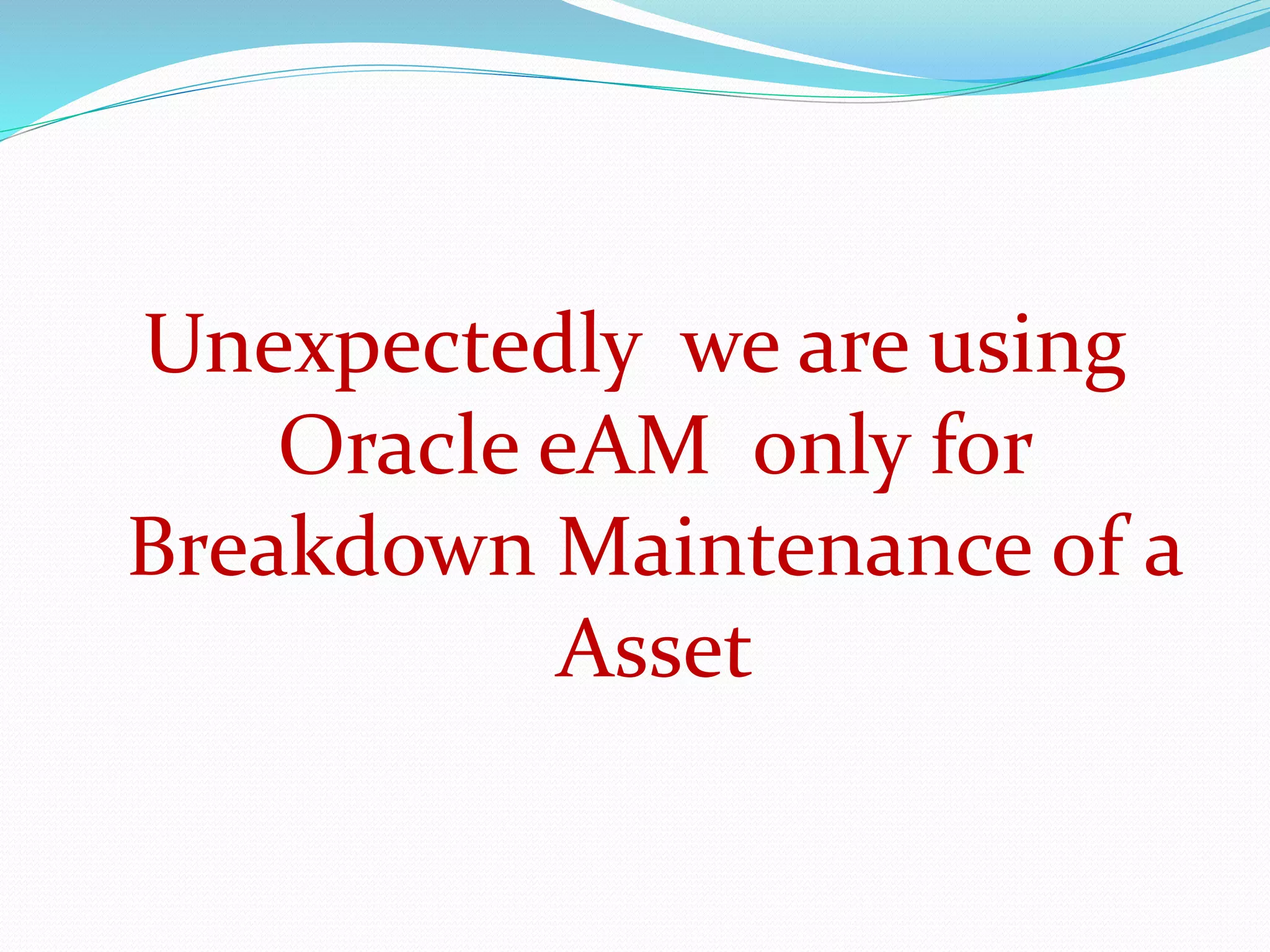 Unexpectedly we are using Oracle eAM only for Breakdown Maintenance of a Asset